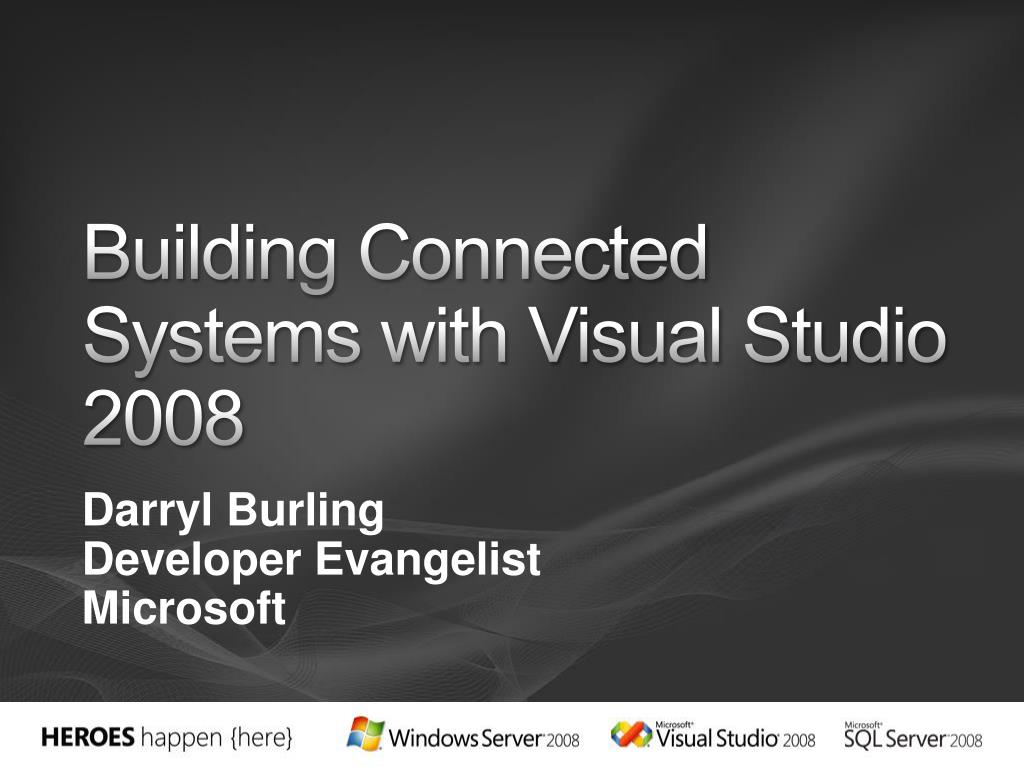 Building Connected Systems with Visual Studio 2008

Darryl Burling
Developer Evangelist
Microsoft

HEROES happen {here}

Windows Server 2008

Microsoft Visual Studio 2008

Microsoft SQL Server 2008